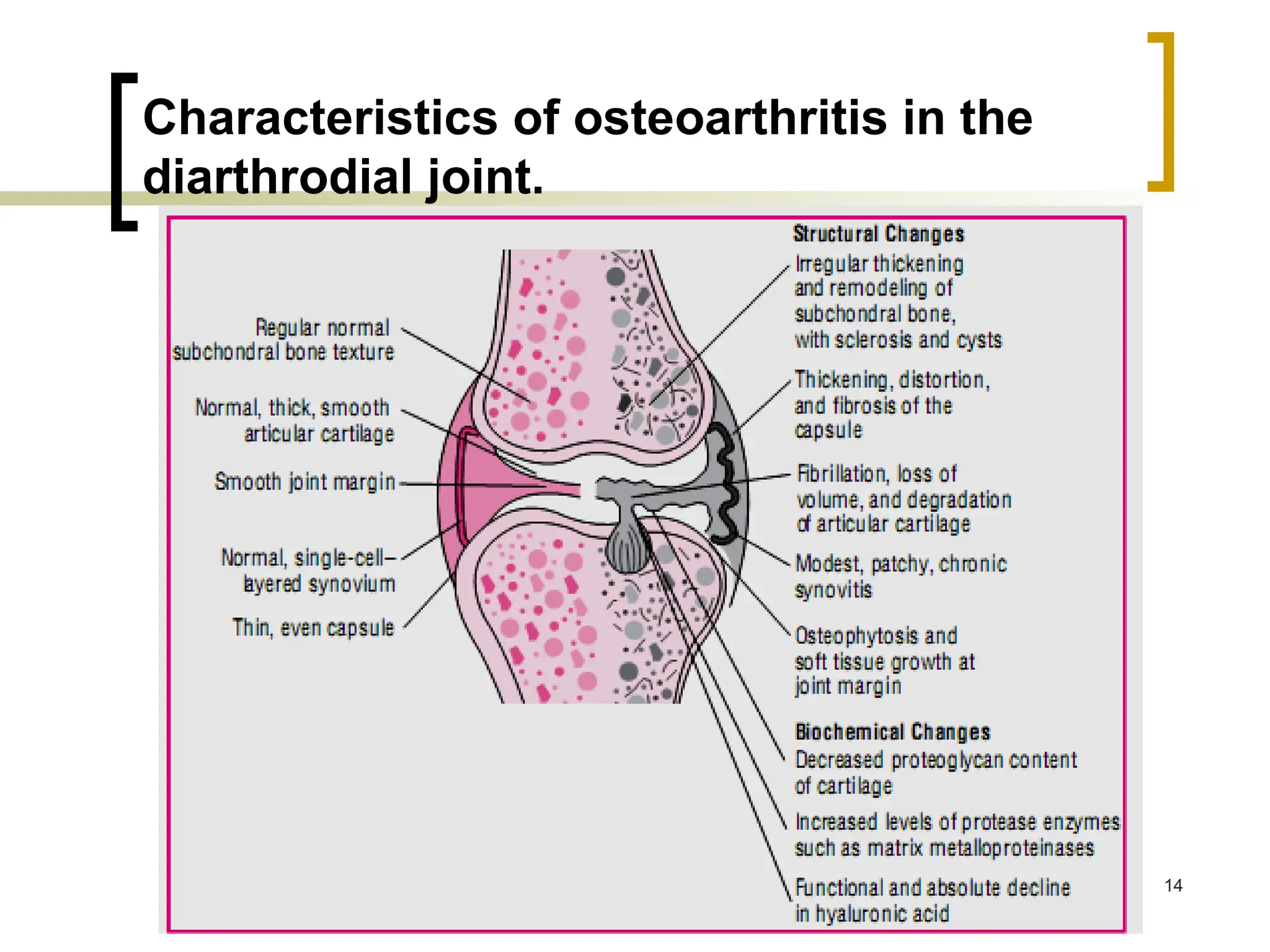 Characteristics of osteoarthritis in the diarthrodial joint.

Regular normal subchondral bone texture

Normal, thick, smooth articular cartilage

Smooth joint margin

Normal, single-cell–layered synovium

Thin, even capsule

Structural Changes

Irregular thickening and remodeling of subchondral bone, with sclerosis and cysts

Thickening, distortion, and fibrosis of the capsule

Fibrillation, loss of volume, and degradation of articular cartilage

Modest, patchy, chronic synovitis

Osteophytosis and soft tissue growth at joint margin

Biochemical Changes

Decreased proteoglycan content of cartilage

Increased levels of protease enzymes such as matrix metalloproteinases

Functional and absolute decline in hyaluronic acid

14